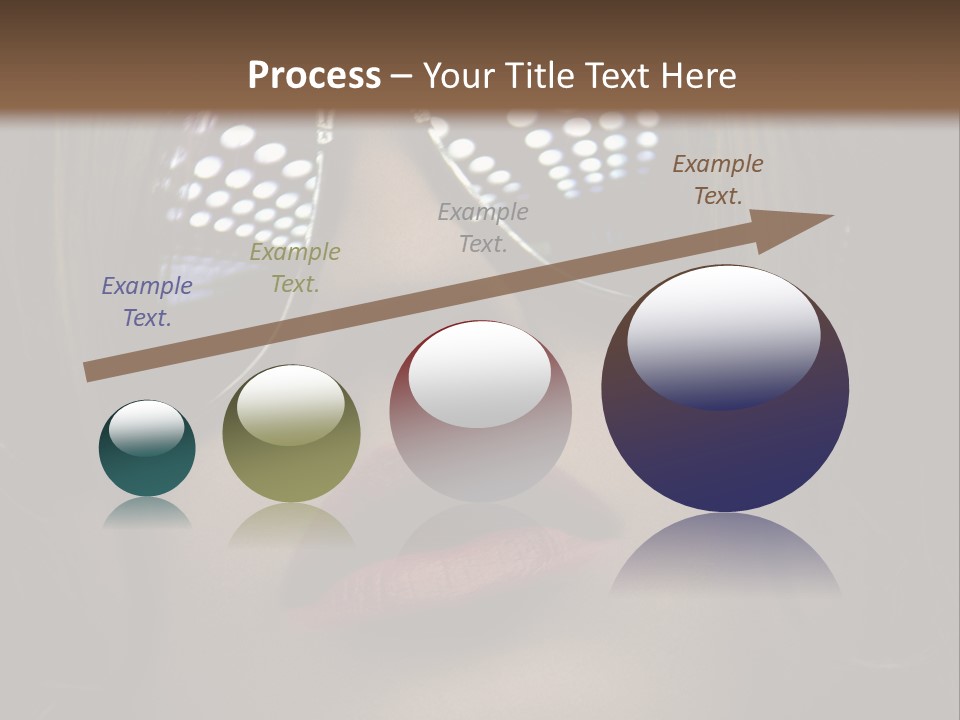 Process – Your Title Text Here

Example Text.

Example Text.

Example Text.

Example Text.